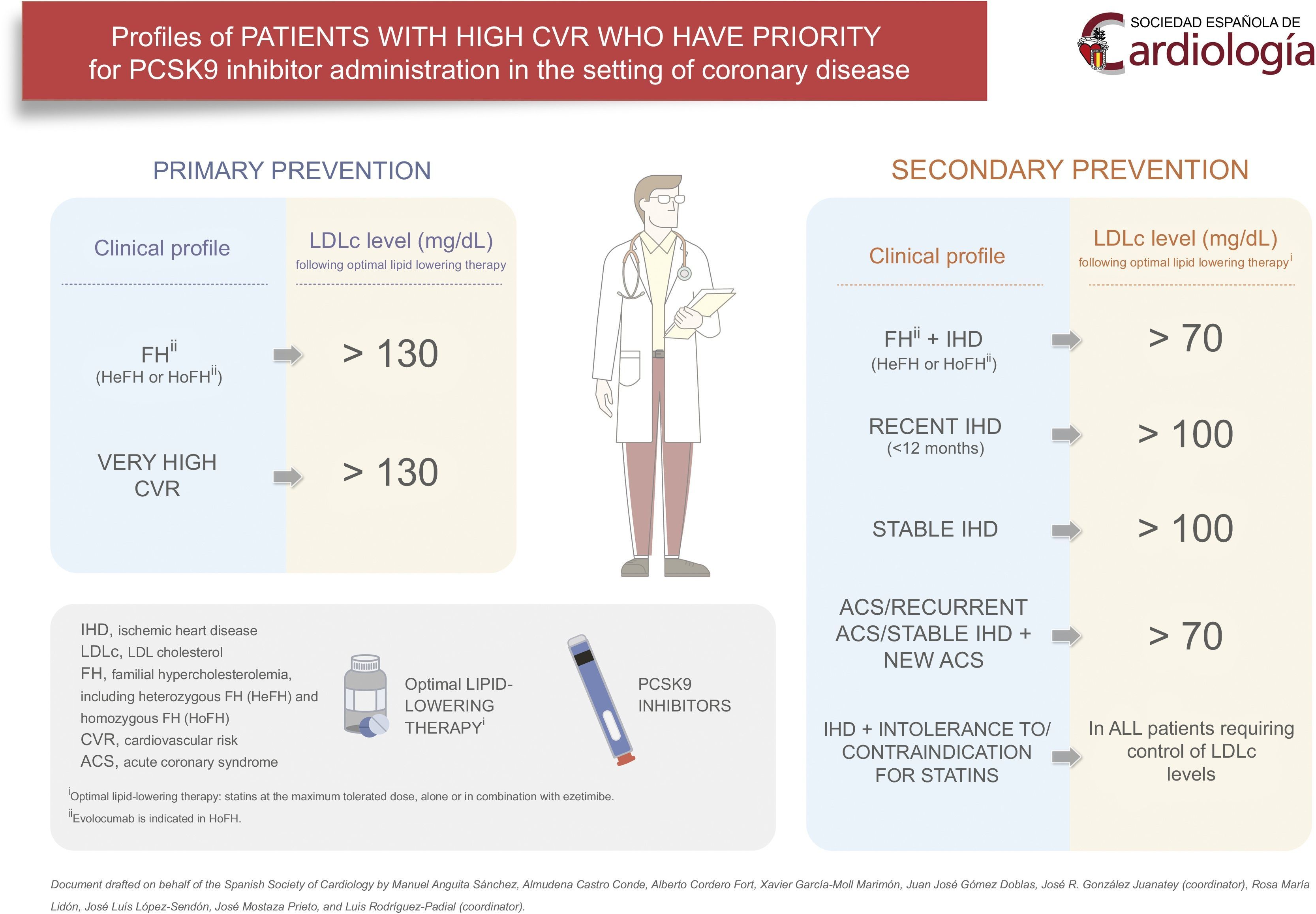 Profiles of PATIENTS WITH HIGH CVR WHO HAVE PRIORITY for PCSK9 inhibitor administration in the setting of coronary disease

SOCIEDAD ESPAÑOLA DE Cardiología

PRIMARY PREVENTION

| Clinical profile | LDLc level (mg/dL) following optimal lipid lowering therapy |
|---|---|
| FH$^{ii}$ (HeFH or HoFH$^{ii}$) | > 130 |
| VERY HIGH CVR | > 130 |

SECONDARY PREVENTION

| Clinical profile | LDLc level (mg/dL) following optimal lipid lowering therapy$^{i}$ |
|---|---|
| FH$^{ii}$ + IHD (HeFH or HoFH$^{ii}$) | > 70 |
| RECENT IHD (<12 months) | > 100 |
| STABLE IHD | > 100 |
| ACS/RECURRENT ACS/STABLE IHD + NEW ACS | > 70 |
| IHD + INTOLERANCE TO/ CONTRAINDICATION FOR STATINS | In ALL patients requiring control of LDLc levels |

IHD, ischemic heart disease
LDLc, LDL cholesterol
FH, familial hypercholesterolemia, including heterozygous FH (HeFH) and homozygous FH (HoFH)
CVR, cardiovascular risk
ACS, acute coronary syndrome

Optimal LIPID-LOWERING THERAPY$^{i}$

PCSK9 INHIBITORS

$^{i}$Optimal lipid-lowering therapy: statins at the maximum tolerated dose, alone or in combination with ezetimibe.
$^{ii}$Evolocumab is indicated in HoFH.

Document drafted on behalf of the Spanish Society of Cardiology by Manuel Anguita Sánchez, Almudena Castro Conde, Alberto Cordero Fort, Xavier García-Moll Marimón, Juan José Gómez Doblas, José R. González Juanatey (coordinator), Rosa María Lidón, José Luís López-Sendón, José Mostaza Prieto, and Luis Rodríguez-Padial (coordinator).